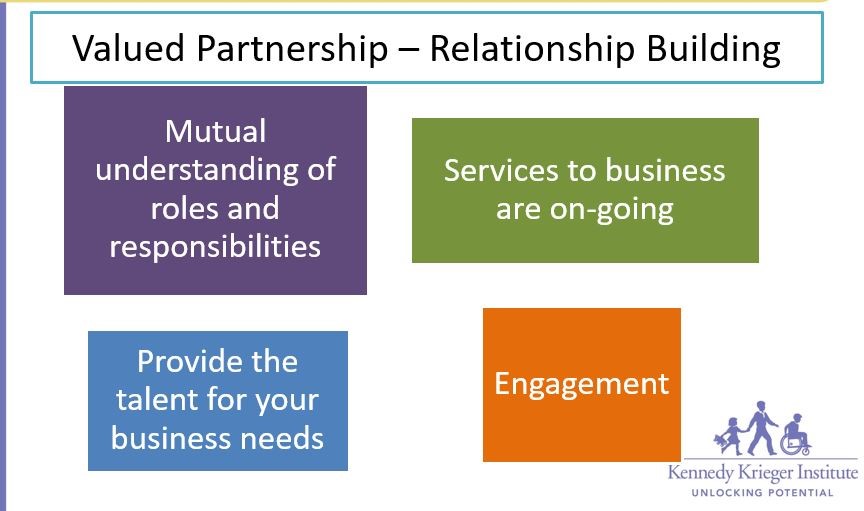 Valued Partnership – Relationship Building

Mutual understanding of roles and responsibilities

Services to business are on-going

Provide the talent for your business needs

Engagement

Kennedy Krieger Institute
UNLOCKING POTENTIAL